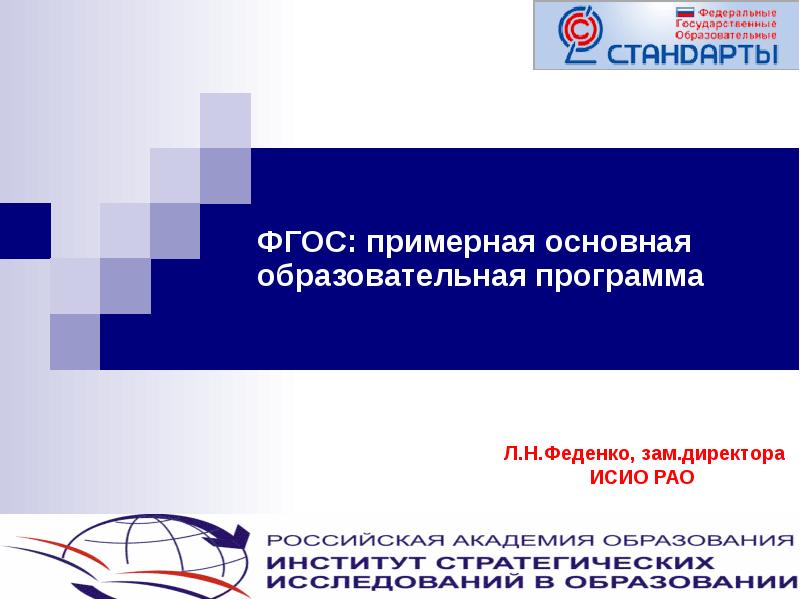 Федеральные
Государственные
Образовательные
СТАНДАРТЫ

ФГОС: примерная основная образовательная программа

Л.Н.Феденко, зам.директора
ИСИО РАО

РОССИЙСКАЯ АКАДЕМИЯ ОБРАЗОВАНИЯ
ИНСТИТУТ СТРАТЕГИЧЕСКИХ ИССЛЕДОВАНИЙ В ОБРАЗОВАНИИ